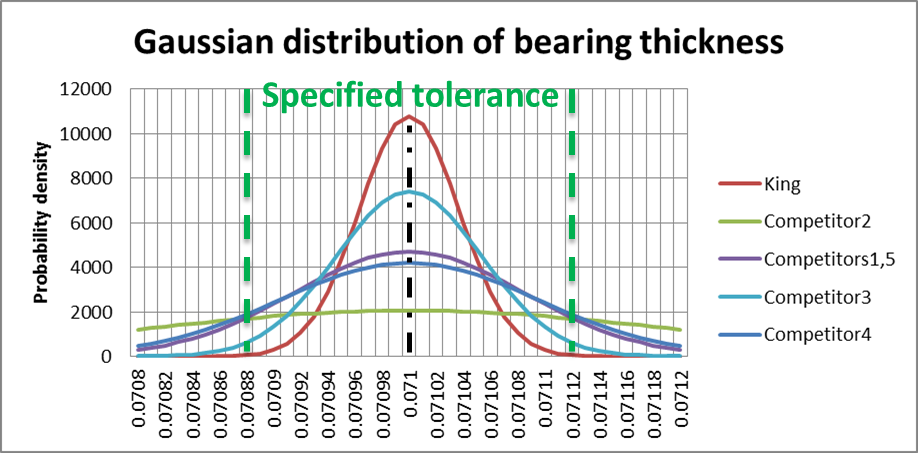 Gaussian distribution of bearing thickness

Specified tolerance

Probability density

12000
10000
8000
6000
4000
2000
0

0.0708
0.07082
0.07084
0.07086
0.07088
0.0709
0.07092
0.07094
0.07096
0.07098
0.071
0.07102
0.07104
0.07106
0.07108
0.0711
0.07112
0.07114
0.07116
0.07118
0.0712

King
Competitor2
Competitors1,5
Competitor3
Competitor4